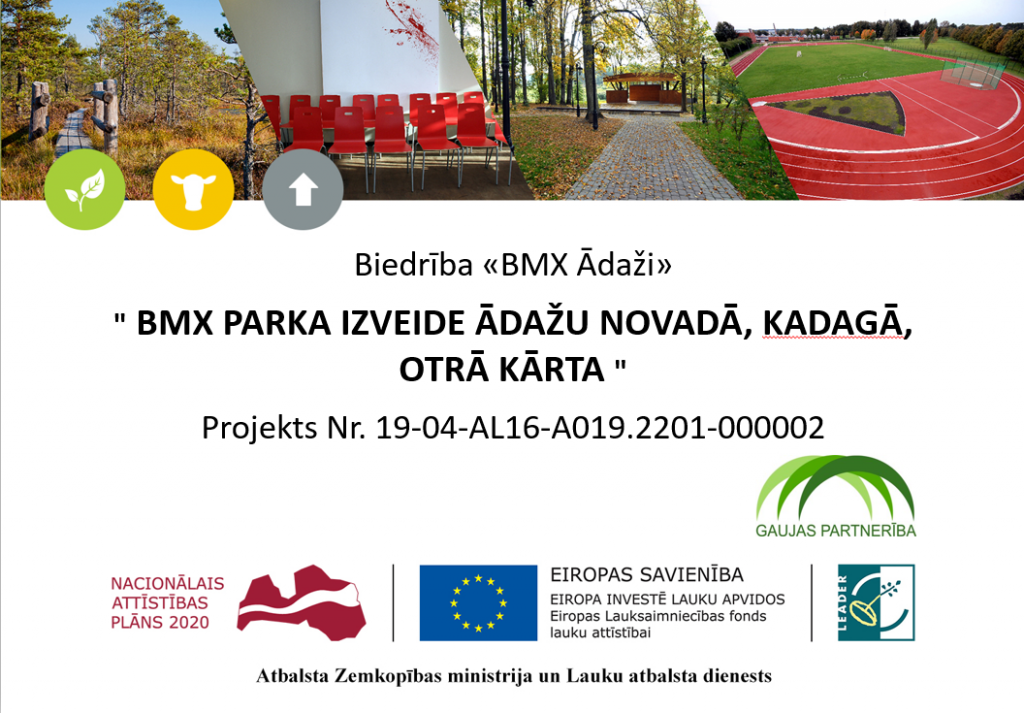 Biedrība «BMX Ādaži»

" BMX PARKA IZVEIDE ĀDAŽU NOVADĀ, KADAGĀ, OTRĀ KĀRTA "

Projekts Nr. 19-04-AL16-A019.2201-000002

GAUJAS PARTNERĪBA

NACIONĀLAIS ATTĪSTĪBAS PLĀNS 2020

EIROPAS SAVIENĪBA
EIROPA INVESTĒ LAUKU APVIDOS
Eiropas Lauksaimniecības fonds lauku attīstībai

LEADER

Atbalsta Zemkopības ministrija un Lauku atbalsta dienests